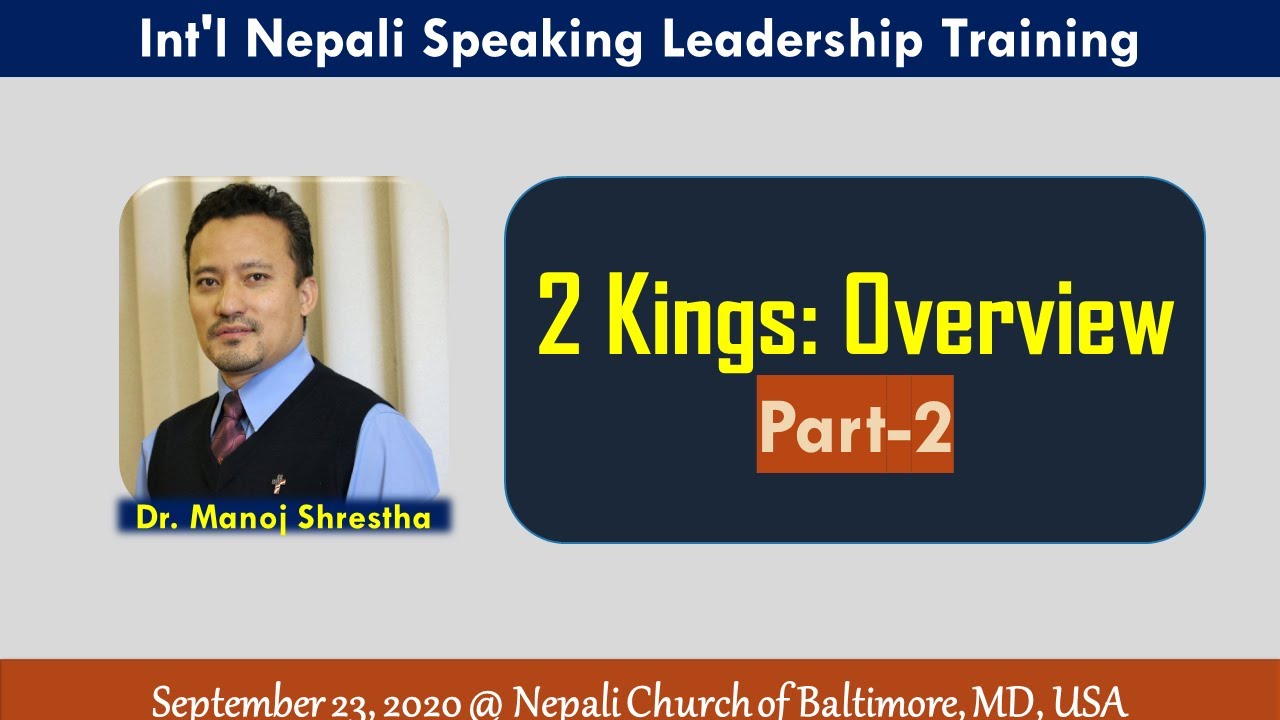 Int'l Nepali Speaking Leadership Training

Dr. Manoj Shrestha

2 Kings: Overview

Part-2

September 23, 2020 @ Nepali Church of Baltimore, MD, USA